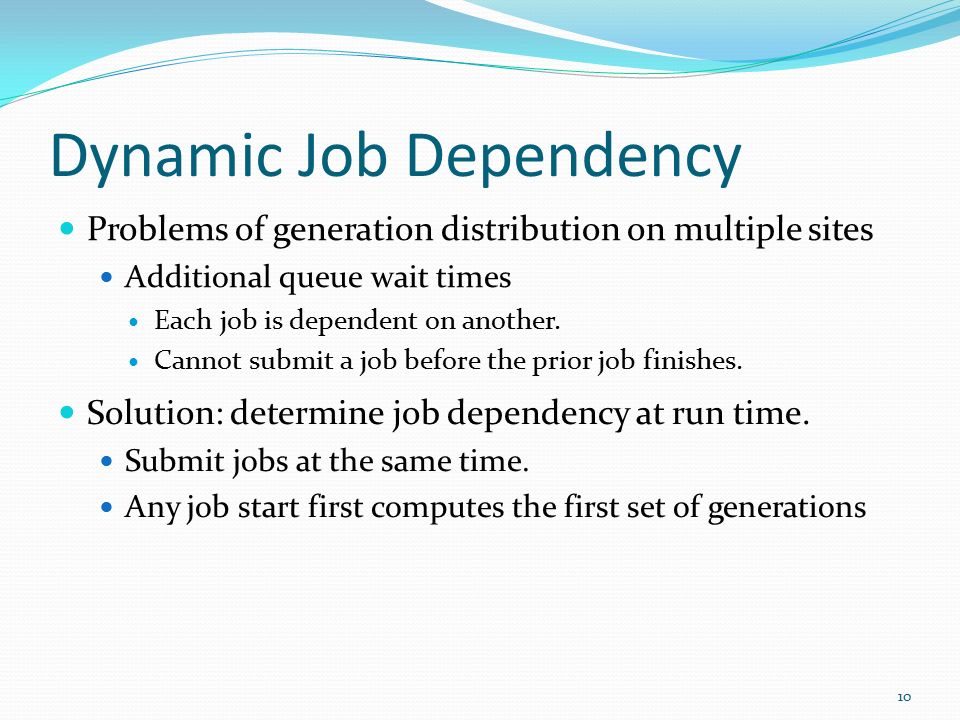 Dynamic Job Dependency

- Problems of generation distribution on multiple sites
  - Additional queue wait times
    - Each job is dependent on another.
    - Cannot submit a job before the prior job finishes.
- Solution: determine job dependency at run time.
  - Submit jobs at the same time.
  - Any job start first computes the first set of generations

10